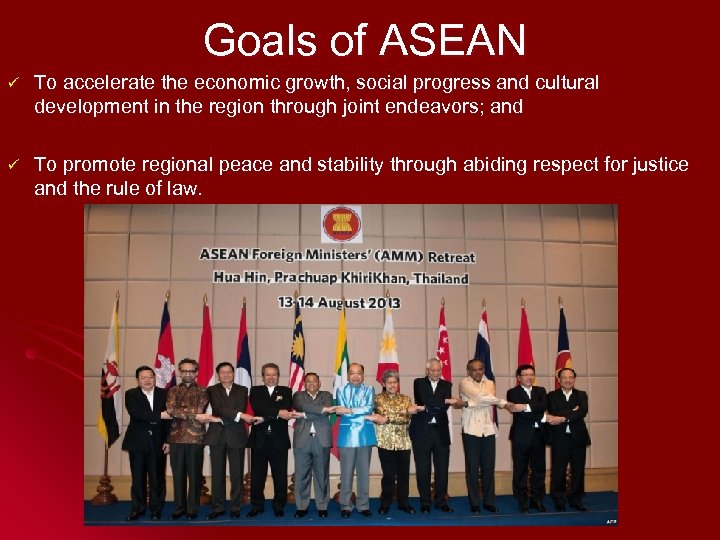 Goals of ASEAN

✓ To accelerate the economic growth, social progress and cultural development in the region through joint endeavors; and

✓ To promote regional peace and stability through abiding respect for justice and the rule of law.

ASEAN Foreign Ministers' (AMM) Retreat
Hua Hin, Prachuap KhiriKhan, Thailand
13-14 August 2013

AFP